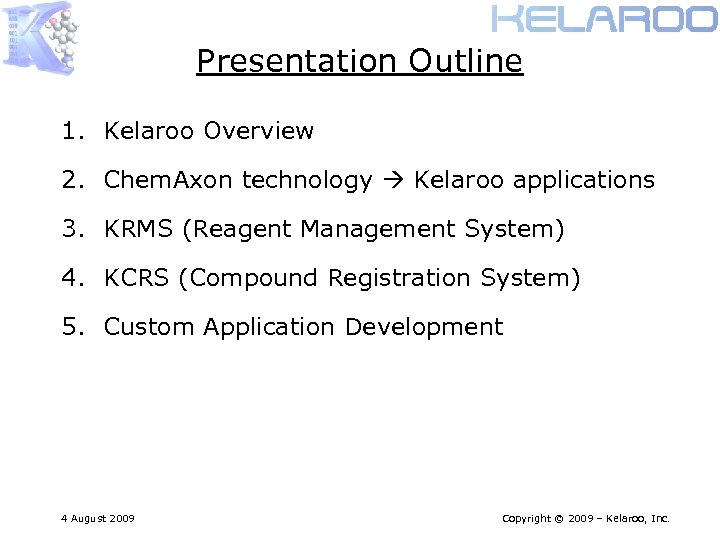 KELAROO

Presentation Outline

1. Kelaroo Overview

2. ChemAxon technology → Kelaroo applications

3. KRMS (Reagent Management System)

4. KCRS (Compound Registration System)

5. Custom Application Development

4 August 2009

Copyright © 2009 – Kelaroo, Inc.